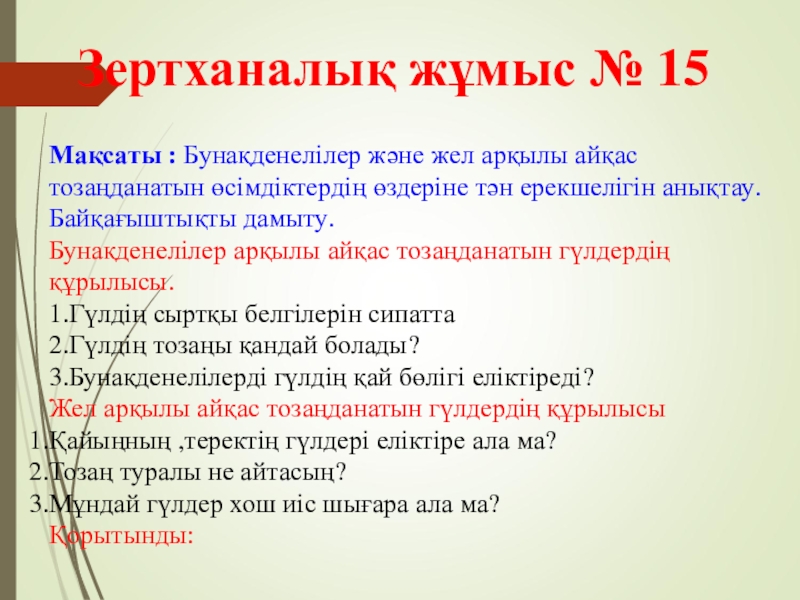 Зертханалық жұмыс № 15

Мақсаты : Бунақденелілер және жел арқылы айқас тозаңданатын өсімдіктердің өздеріне тән ерекшелігін анықтау. Байқағыштықты дамыту.

Бунақденелілер арқылы айқас тозаңданатын гүлдердің құрылысы.

1.Гүлдің сыртқы белгілерін сипатта

2.Гүлдің тозаңы қандай болады?

3.Бунақденелілерді гүлдің қай бөлігі еліктіреді?

Жел арқылы айқас тозаңданатын гүлдердің құрылысы

1.Қайыңның ,теректің гүлдері еліктіре ала ма?

2.Тозаң туралы не айтасың?

3.Мұндай гүлдер хош иіс шығара ала ма?

Қорытынды: